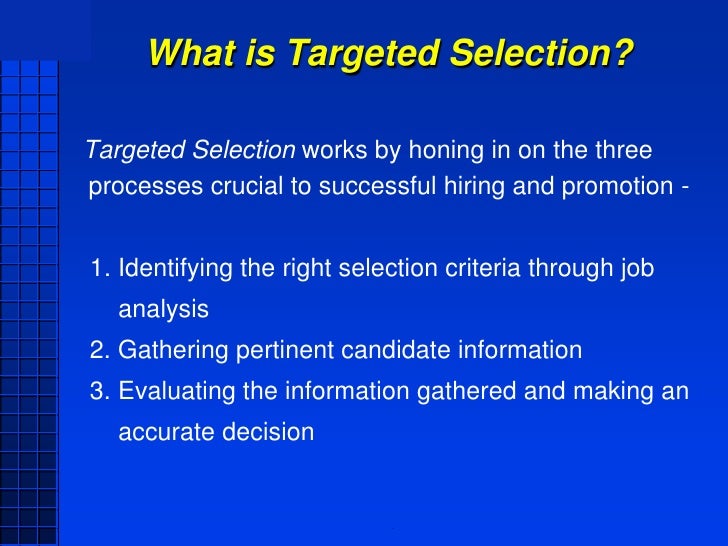 What is Targeted Selection?

Targeted Selection works by honing in on the three processes crucial to successful hiring and promotion -

1. Identifying the right selection criteria through job analysis
2. Gathering pertinent candidate information
3. Evaluating the information gathered and making an accurate decision